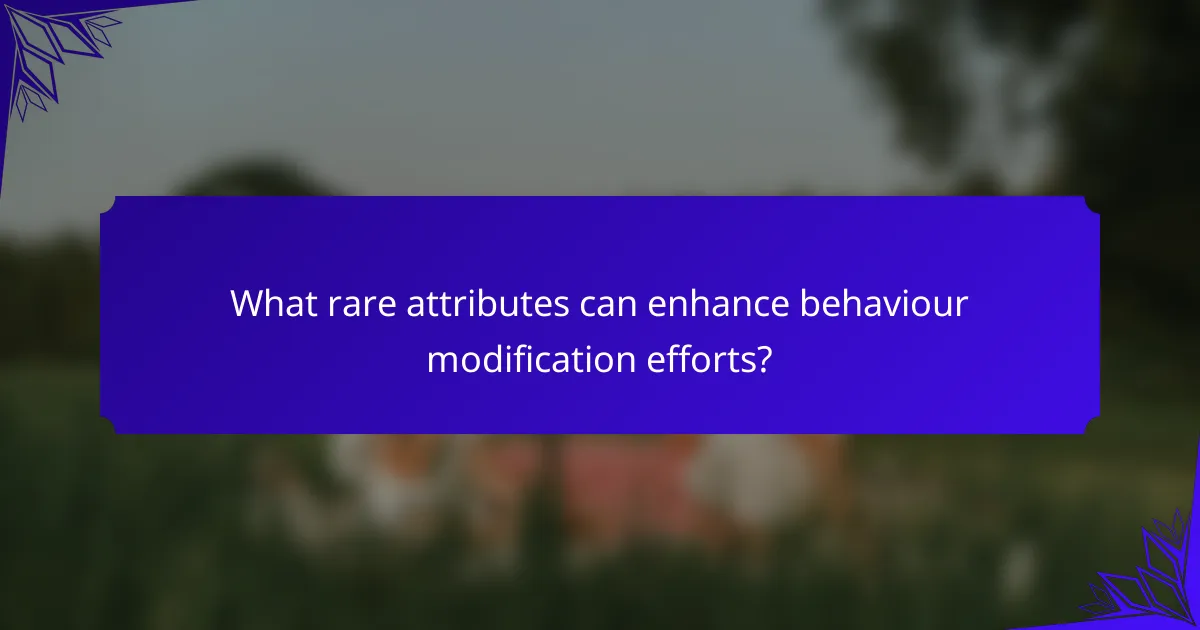 What rare attributes can enhance behaviour modification efforts?